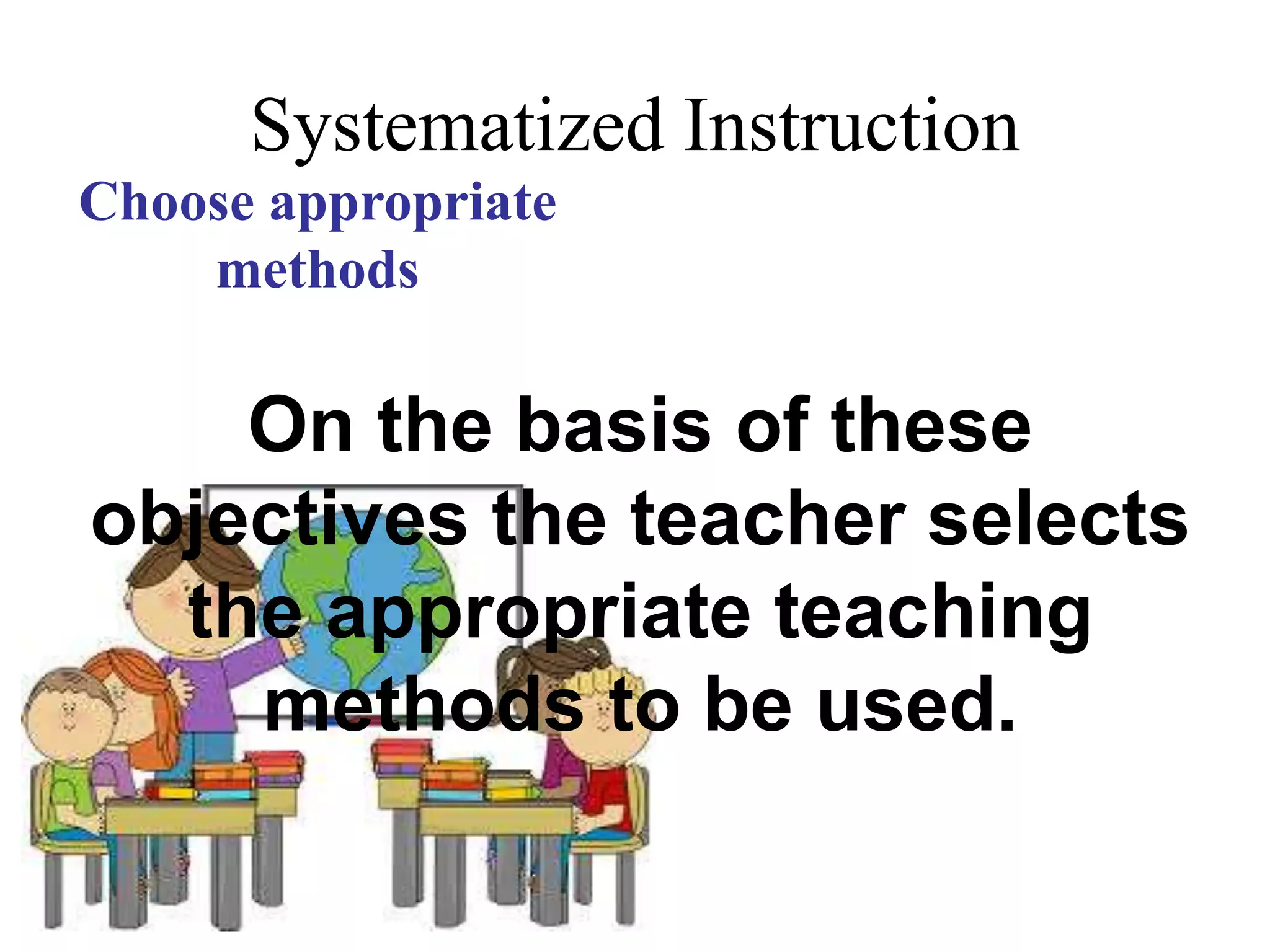 Systematized Instruction

Choose appropriate methods

On the basis of these objectives the teacher selects the appropriate teaching methods to be used.